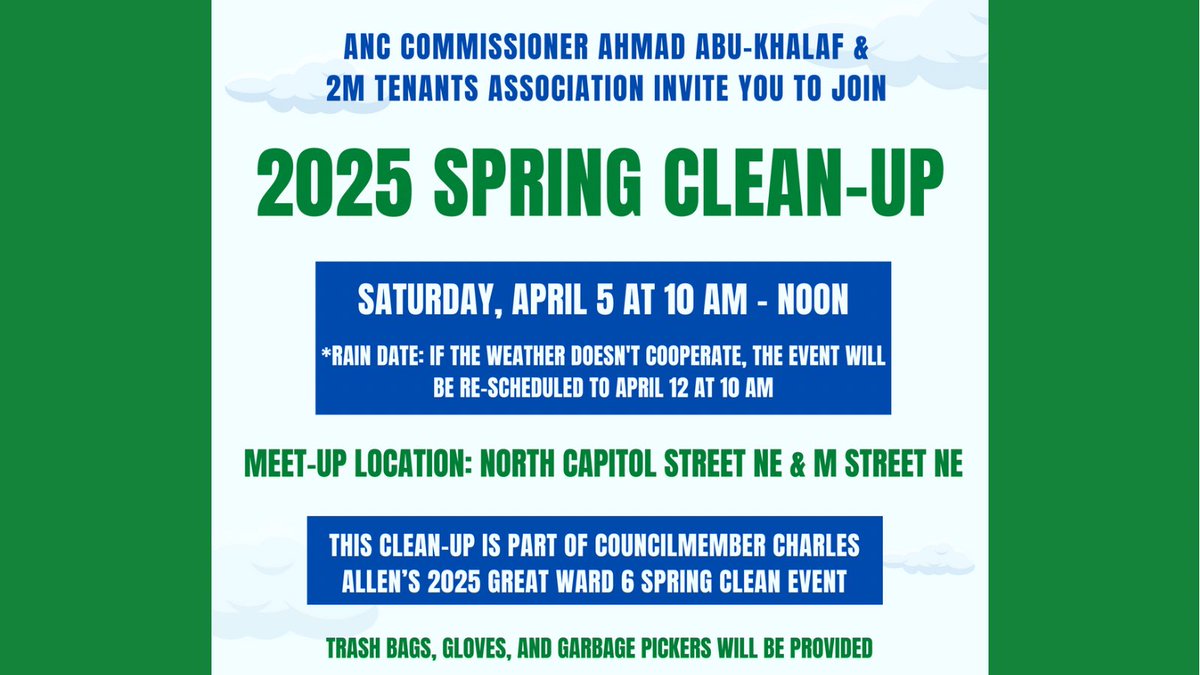 ANC COMMISSIONER AHMAD ABU-KHALAF & 2M TENANTS ASSOCIATION INVITE YOU TO JOIN

2025 SPRING CLEAN-UP

SATURDAY, APRIL 5 AT 10 AM - NOON

*RAIN DATE: IF THE WEATHER DOESN'T COOPERATE, THE EVENT WILL BE RE-SCHEDULED TO APRIL 12 AT 10 AM

MEET-UP LOCATION: NORTH CAPITOL STREET NE & M STREET NE

THIS CLEAN-UP IS PART OF COUNCILMEMBER CHARLES ALLEN'S 2025 GREAT WARD 6 SPRING CLEAN EVENT

TRASH BAGS, GLOVES, AND GARBAGE PICKERS WILL BE PROVIDED